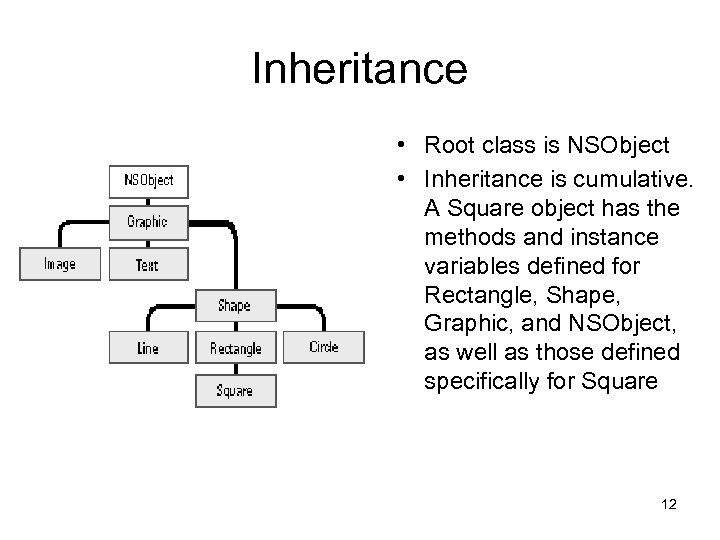 Inheritance

NSObject
Graphic
Image
Text
Shape
Line
Rectangle
Circle
Square

• Root class is NSObject
• Inheritance is cumulative. A Square object has the methods and instance variables defined for Rectangle, Shape, Graphic, and NSObject, as well as those defined specifically for Square

12